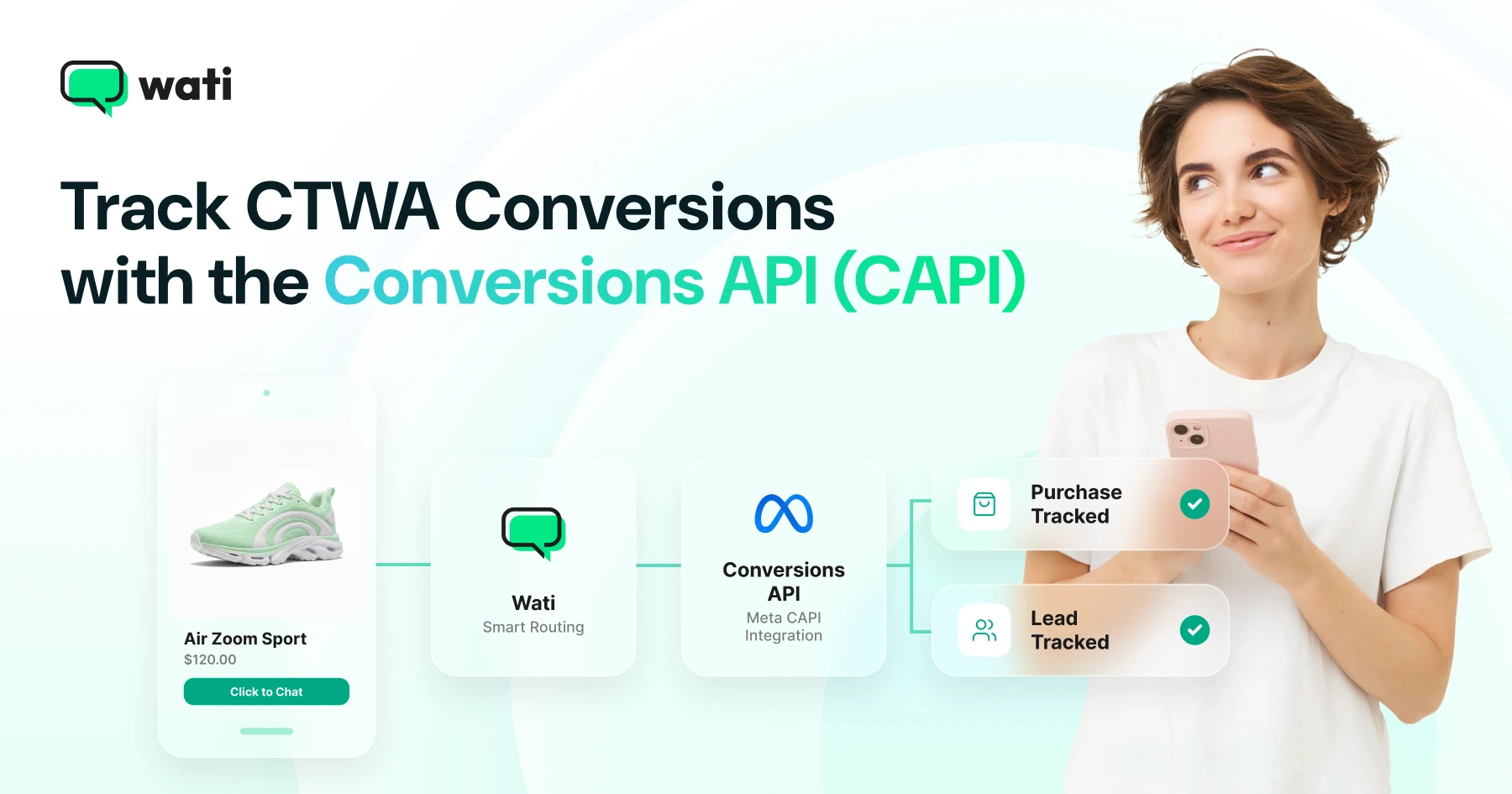 wati

Track CTWA Conversions with the Conversions API (CAPI)

Air Zoom Sport
$120.00
Click to Chat

Wati
Smart Routing

Conversions API
Meta CAPI Integration

Purchase Tracked

Lead Tracked